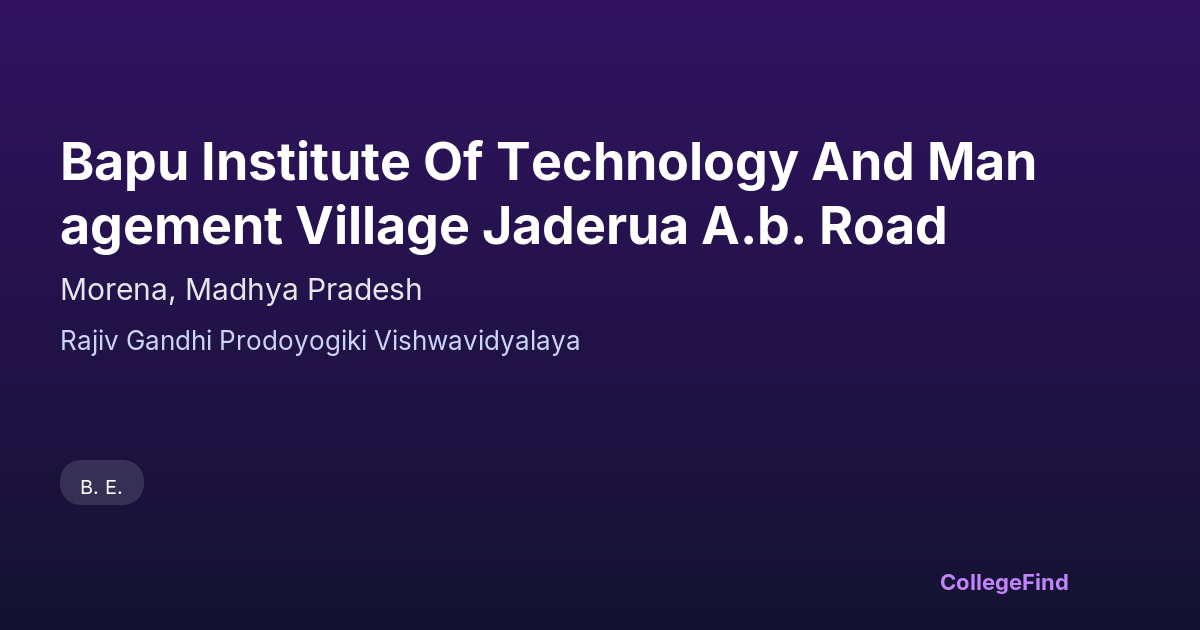 Bapu Institute Of Technology And Man agement Village Jaderua A.b. Road

Morena, Madhya Pradesh

Rajiv Gandhi Prodoyogiki Vishwavidyalaya

B. E.

CollegeFind